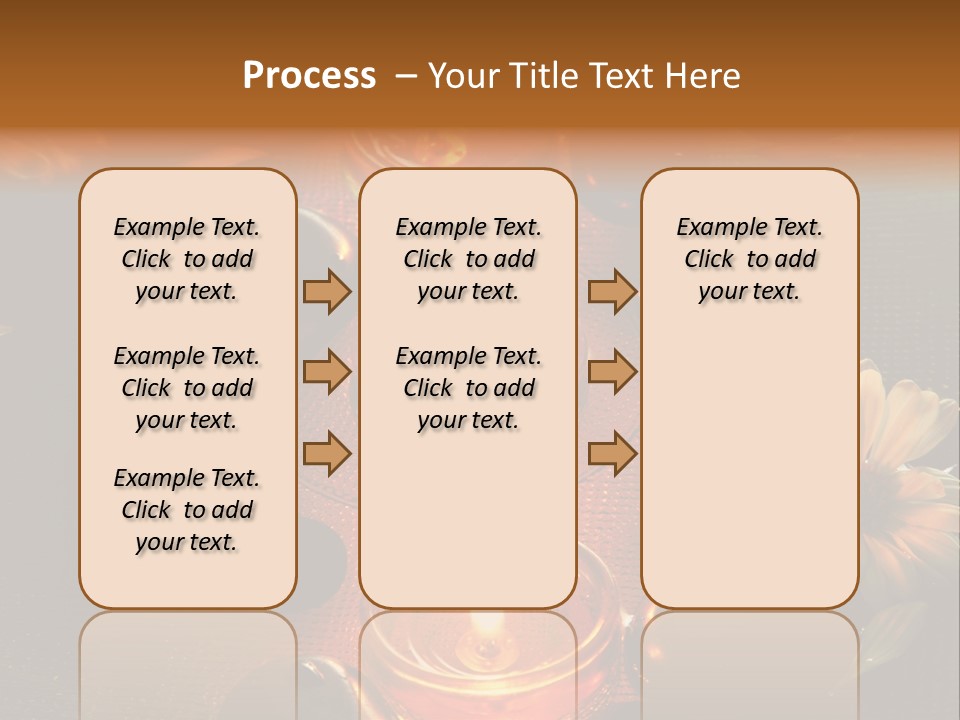 Process – Your Title Text Here

Example Text. Click to add your text.

Example Text. Click to add your text.

Example Text. Click to add your text.

Example Text. Click to add your text.

Example Text. Click to add your text.

Example Text. Click to add your text.